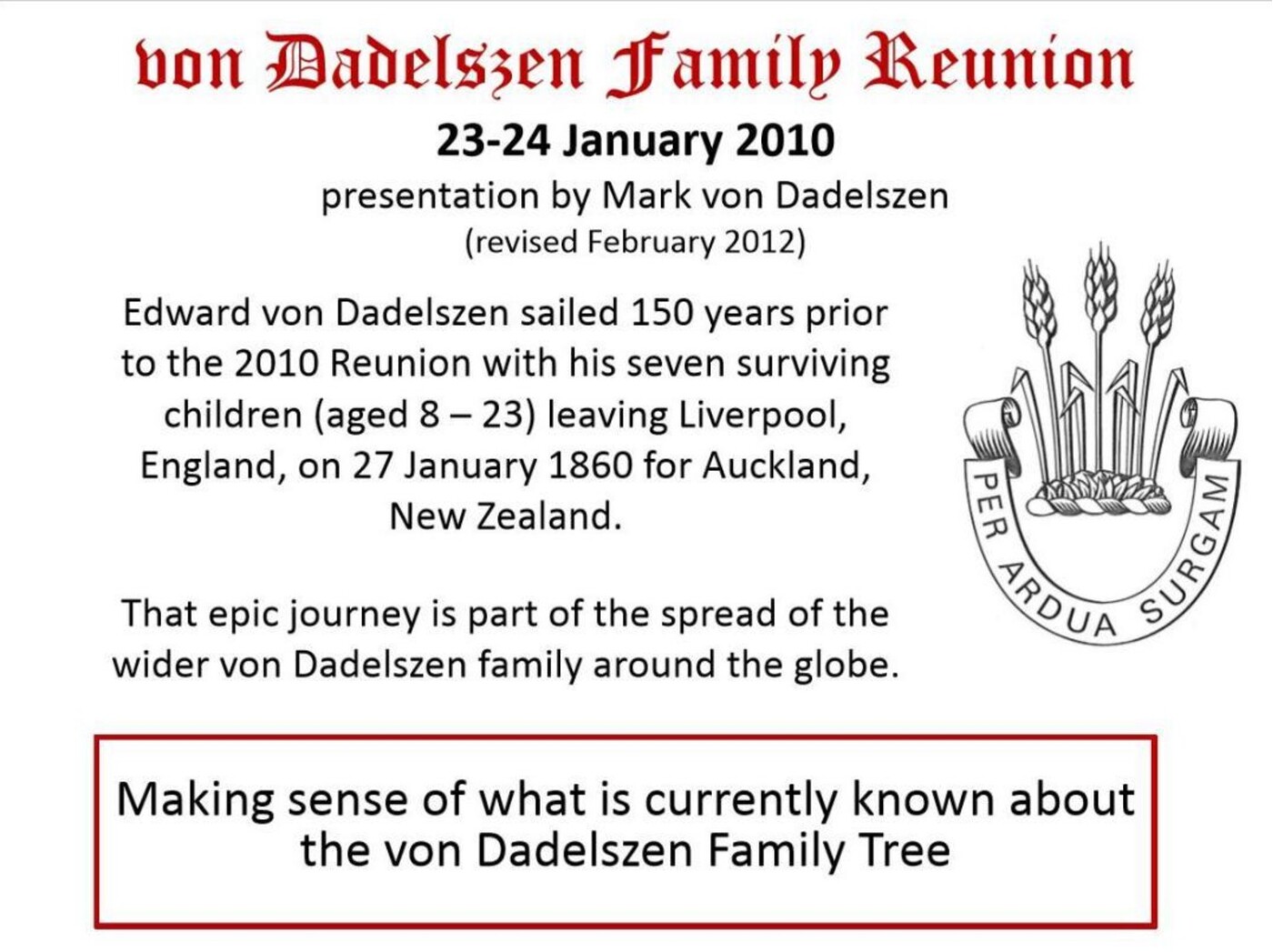 von Dadelszen Family Reunion

23-24 January 2010

presentation by Mark von Dadelszen

(revised February 2012)

Edward von Dadelszen sailed 150 years prior to the 2010 Reunion with his seven surviving children (aged 8 – 23) leaving Liverpool, England, on 27 January 1860 for Auckland, New Zealand.

That epic journey is part of the spread of the wider von Dadelszen family around the globe.

PER ARDUA SURGAM

Making sense of what is currently known about the von Dadelszen Family Tree